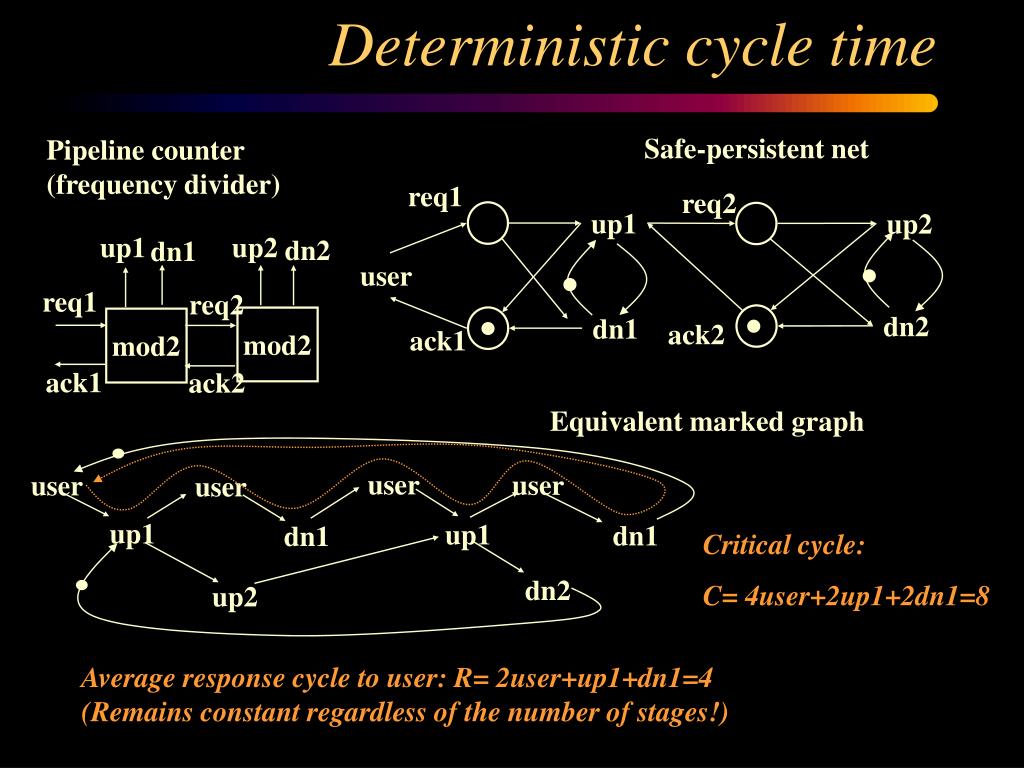 Deterministic cycle time

Pipeline counter
(frequency divider)

up1 dn1 up2 dn2
req1 req2
mod2 mod2
ack1 ack2

Safe-persistent net

req1 up1 req2 up2
user
ack1 dn1 ack2 dn2

Equivalent marked graph

user user user user
up1 dn1 up1 dn1
up2 dn2

Critical cycle:
C= 4user+2up1+2dn1=8

Average response cycle to user: R= 2user+up1+dn1=4
(Remains constant regardless of the number of stages!)